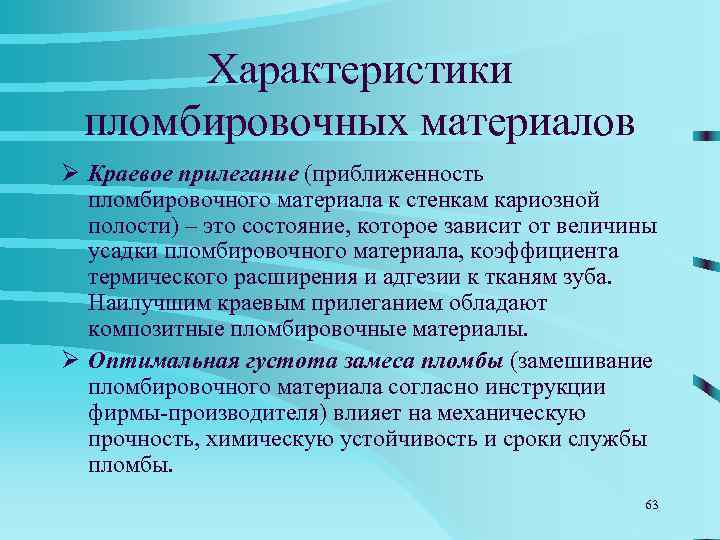 Характеристики пломбировочных материалов

➢ Краевое прилегание (приближенность пломбировочного материала к стенкам кариозной полости) – это состояние, которое зависит от величины усадки пломбировочного материала, коэффициента термического расширения и адгезии к тканям зуба. Наилучшим краевым прилеганием обладают композитные пломбировочные материалы.

➢ Оптимальная густота замеса пломбы (замешивание пломбировочного материала согласно инструкции фирмы-производителя) влияет на механическую прочность, химическую устойчивость и сроки службы пломбы.

63